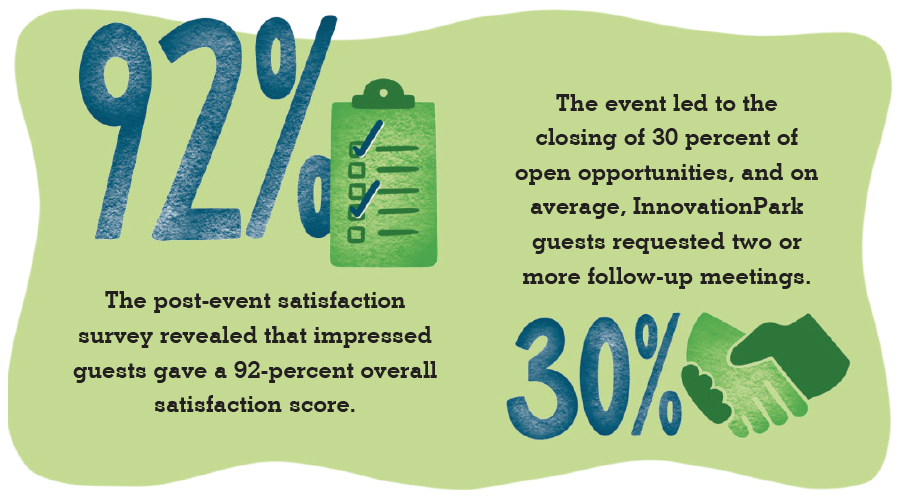 92%

The post-event satisfaction survey revealed that impressed guests gave a 92-percent overall satisfaction score.

The event led to the closing of 30 percent of open opportunities, and on average, InnovationPark guests requested two or more follow-up meetings.

30%